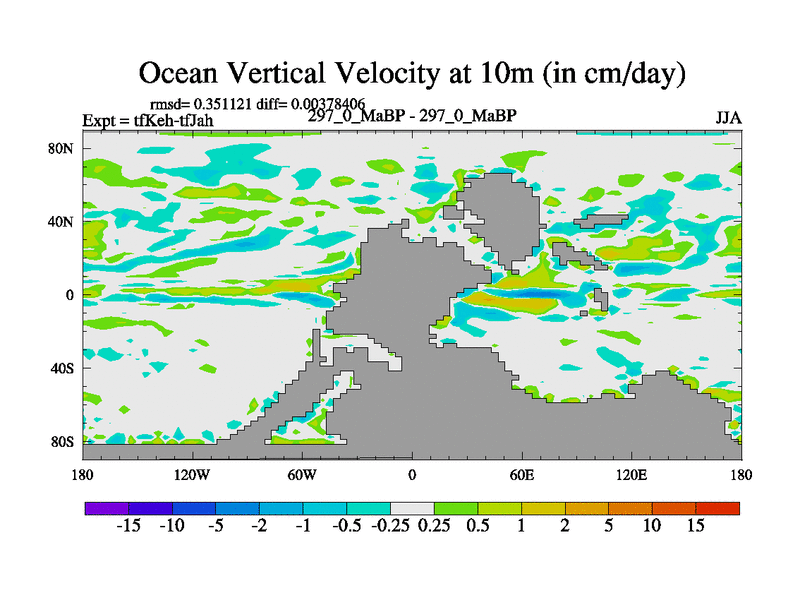 Ocean Vertical Velocity at 10m (in cm/day)

rmsd= 0.351121 diff= 0.00378406
Expt = tfKeh-tfJah
297_0_MaBP - 297_0_MaBP
JJA

80N
40N
0
40S
80S

180
120W
60W
0
60E
120E
180

-15
-10
-5
-2
-1
-0.5
-0.25
0.25
0.5
1
2
5
10
15